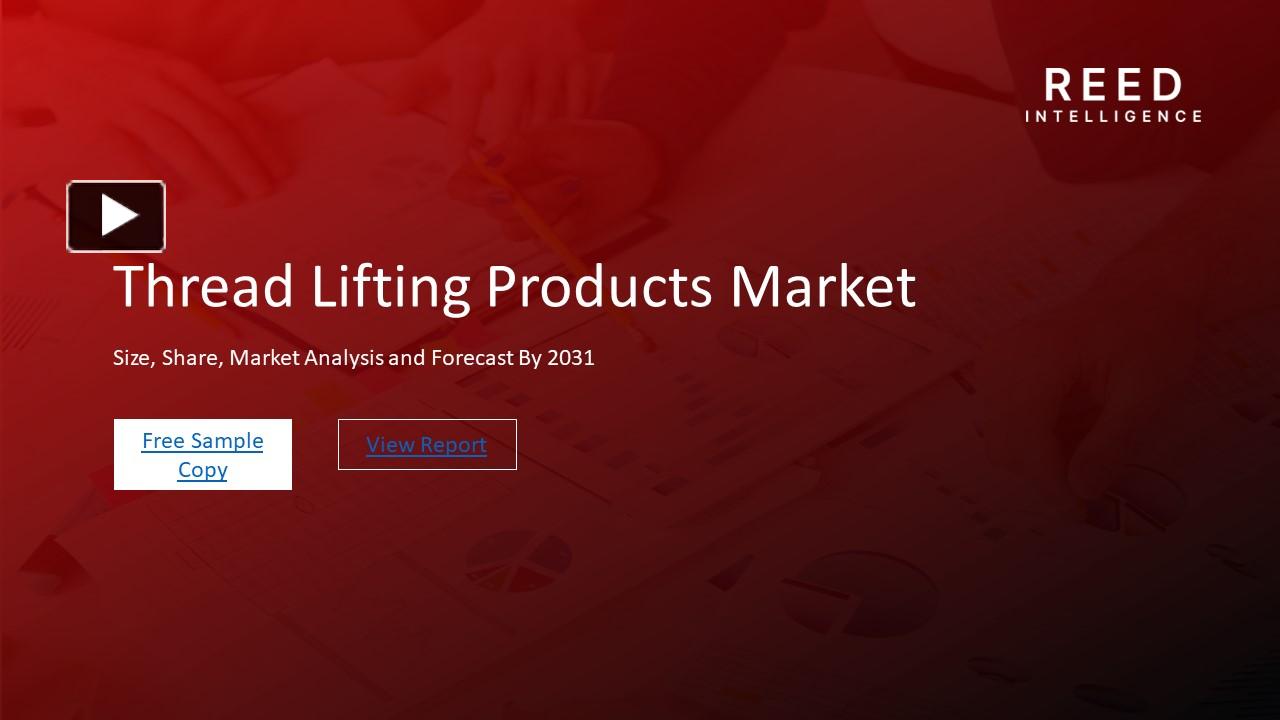 REED
INTELLIGENCE

Thread Lifting Products Market

Size, Share, Market Analysis and Forecast By 2031

Free Sample Copy

View Report